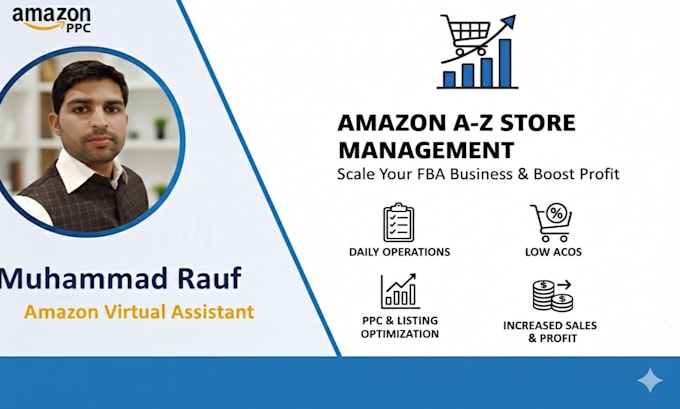 amazon PPC

Muhammad Rauf
Amazon Virtual Assistant

AMAZON A-Z STORE MANAGEMENT
Scale Your FBA Business & Boost Profit

DAILY OPERATIONS

LOW ACOS

PPC & LISTING OPTIMIZATION

INCREASED SALES & PROFIT